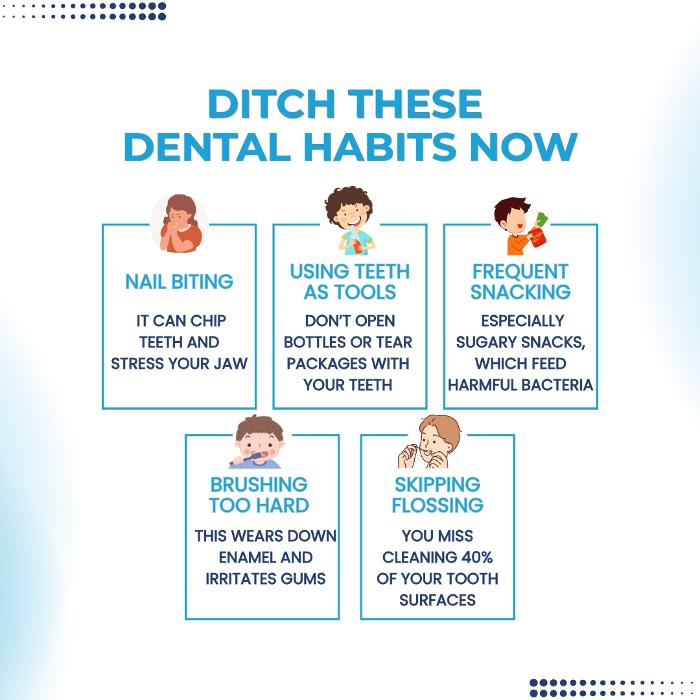 DITCH THESE DENTAL HABITS NOW

NAIL BITING

IT CAN CHIP TEETH AND STRESS YOUR JAW

USING TEETH AS TOOLS

DON'T OPEN BOTTLES OR TEAR PACKAGES WITH YOUR TEETH

FREQUENT SNACKING

ESPECIALLY SUGARY SNACKS, WHICH FEED HARMFUL BACTERIA

BRUSHING TOO HARD

THIS WEARS DOWN ENAMEL AND IRRITATES GUMS

SKIPPING FLOSSING

YOU MISS CLEANING 40% OF YOUR TOOTH SURFACES